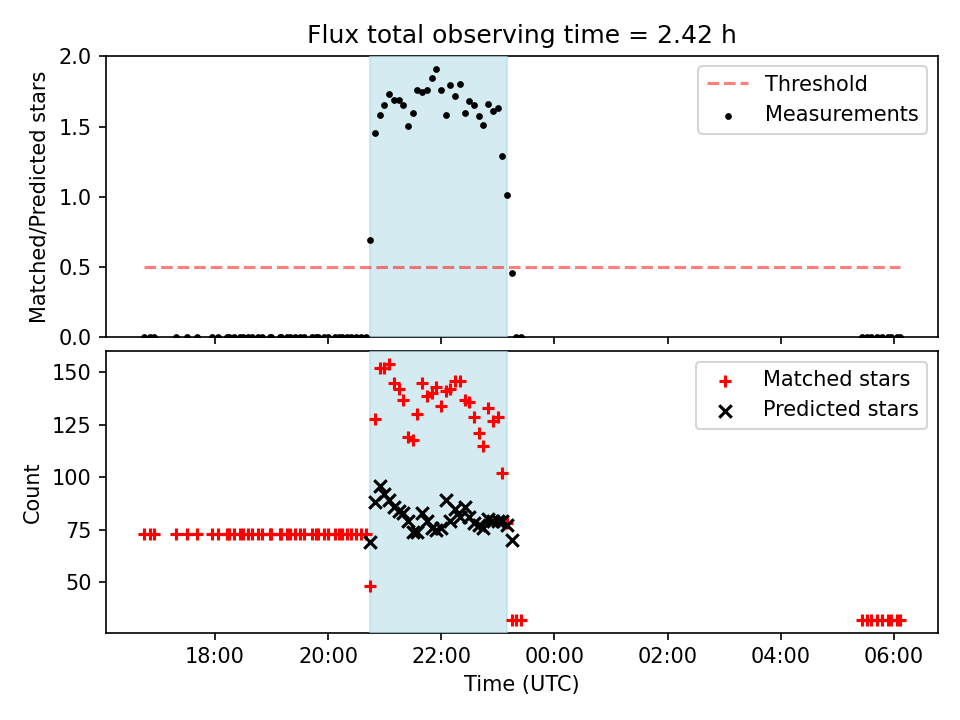 Flux total observing time = 2.42 h

Matched/Predicted stars

2.0
1.5
1.0
0.5
0.0

Threshold
Measurements

Count

150
125
100
75
50

Matched stars
Predicted stars

18:00
20:00
22:00
00:00
02:00
04:00
06:00

Time (UTC)